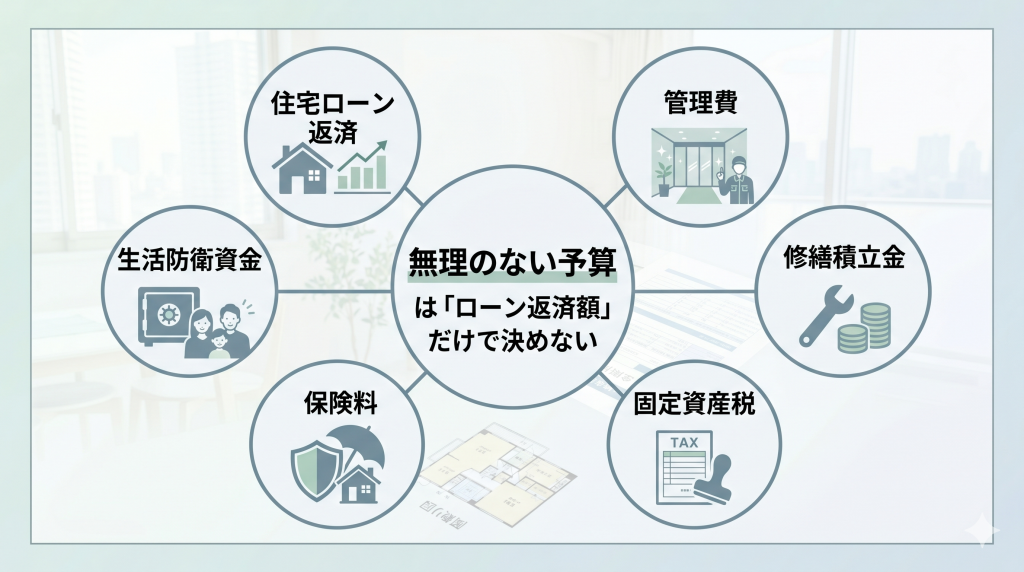 住宅ローン返済

管理費

生活防衛資金

無理のない予算
は「ローン返済額」だけで決めない

修繕積立金

保険料

固定資産税

TAX